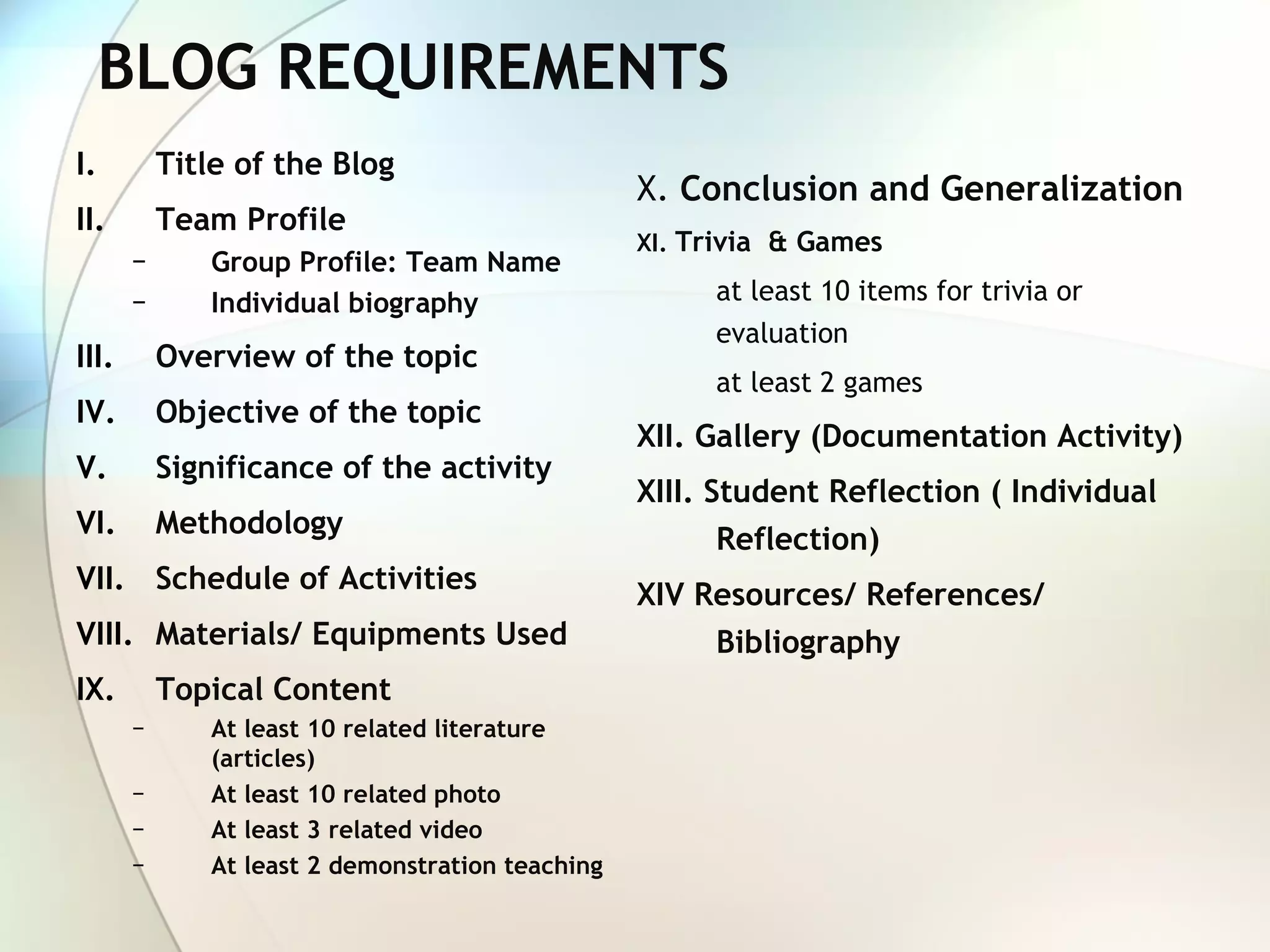 BLOG REQUIREMENTS

I. Title of the Blog
II. Team Profile
– Group Profile: Team Name
– Individual biography
III. Overview of the topic
IV. Objective of the topic
V. Significance of the activity
VI. Methodology
VII. Schedule of Activities
VIII. Materials/ Equipments Used
IX. Topical Content
– At least 10 related literature (articles)
– At least 10 related photo
– At least 3 related video
– At least 2 demonstration teaching

X. Conclusion and Generalization
XI. Trivia & Games
at least 10 items for trivia or evaluation
at least 2 games
XII. Gallery (Documentation Activity)
XIII. Student Reflection ( Individual Reflection)
XIV Resources/ References/ Bibliography